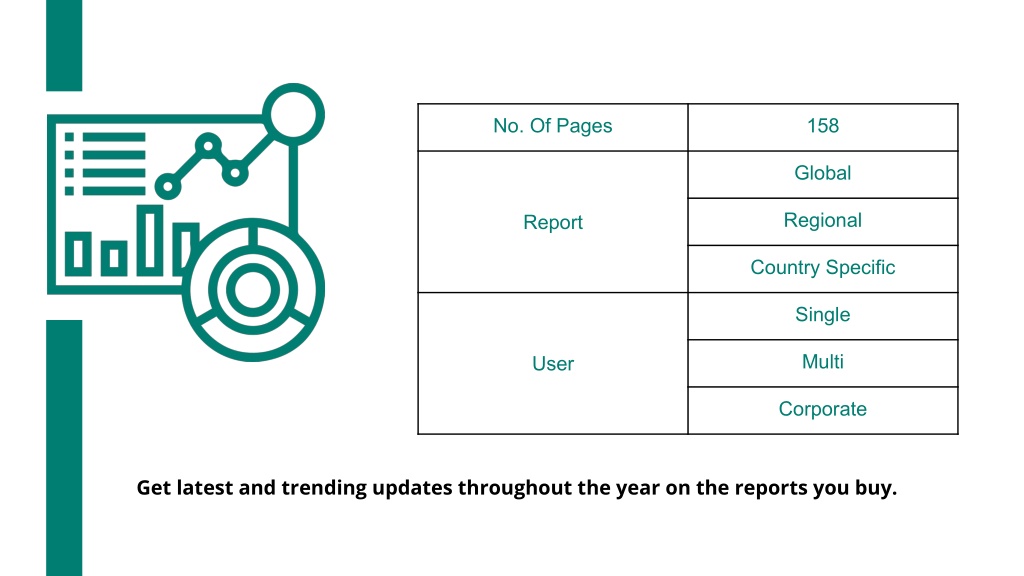 | No. Of Pages | 158 |
|---|---|
| Report | Global |
| | Regional |
| | Country Specific |
| User | Single |
| | Multi |
| | Corporate |

Get latest and trending updates throughout the year on the reports you buy.